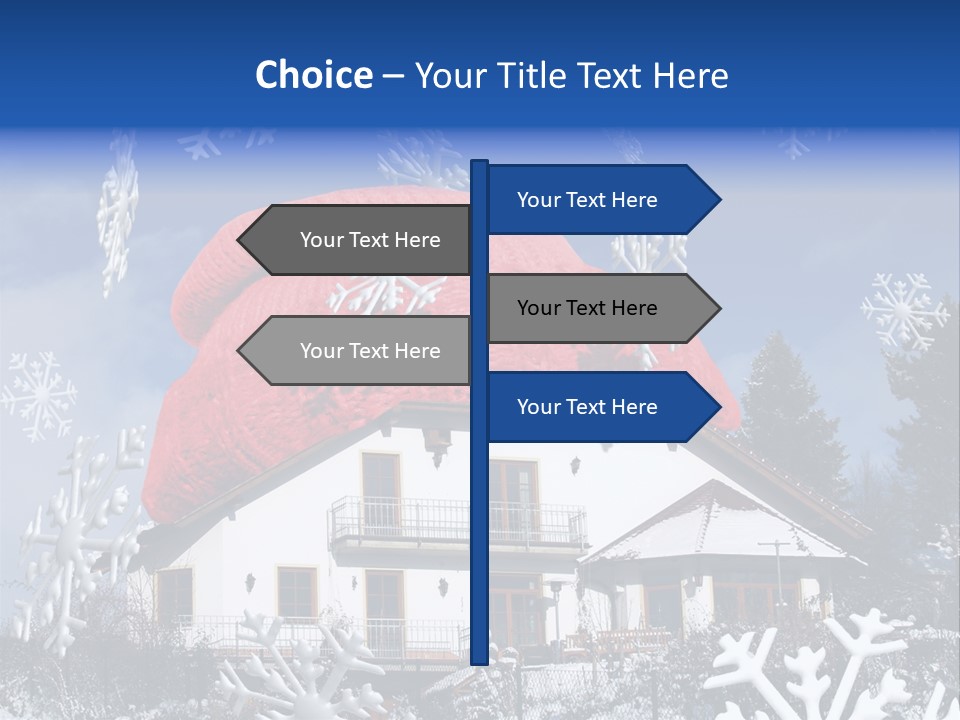 Choice – Your Title Text Here

Your Text Here

Your Text Here

Your Text Here

Your Text Here

Your Text Here